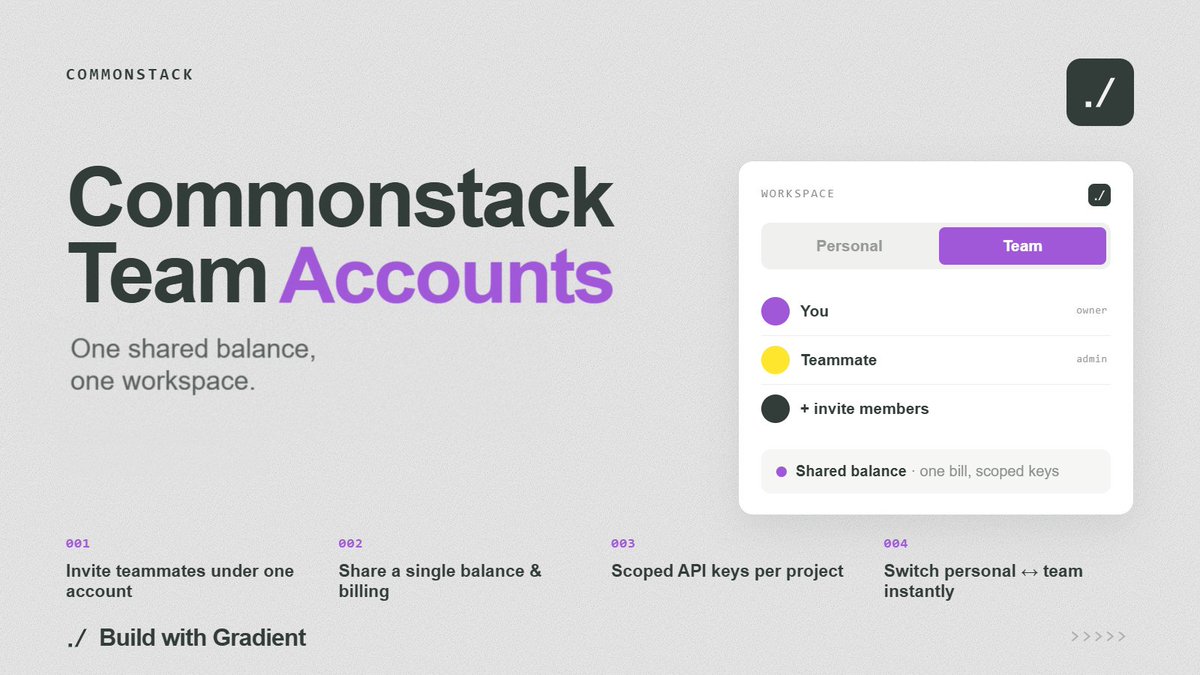 COMMONSTACK

./

Commonstack Team Accounts

One shared balance, one workspace.

WORKSPACE ./

Personal Team

You owner

Teammate admin

+ invite members

Shared balance · one bill, scoped keys

001
Invite teammates under one account

002
Share a single balance & billing

003
Scoped API keys per project

004
Switch personal ↔ team instantly

./ Build with Gradient

>>>>>